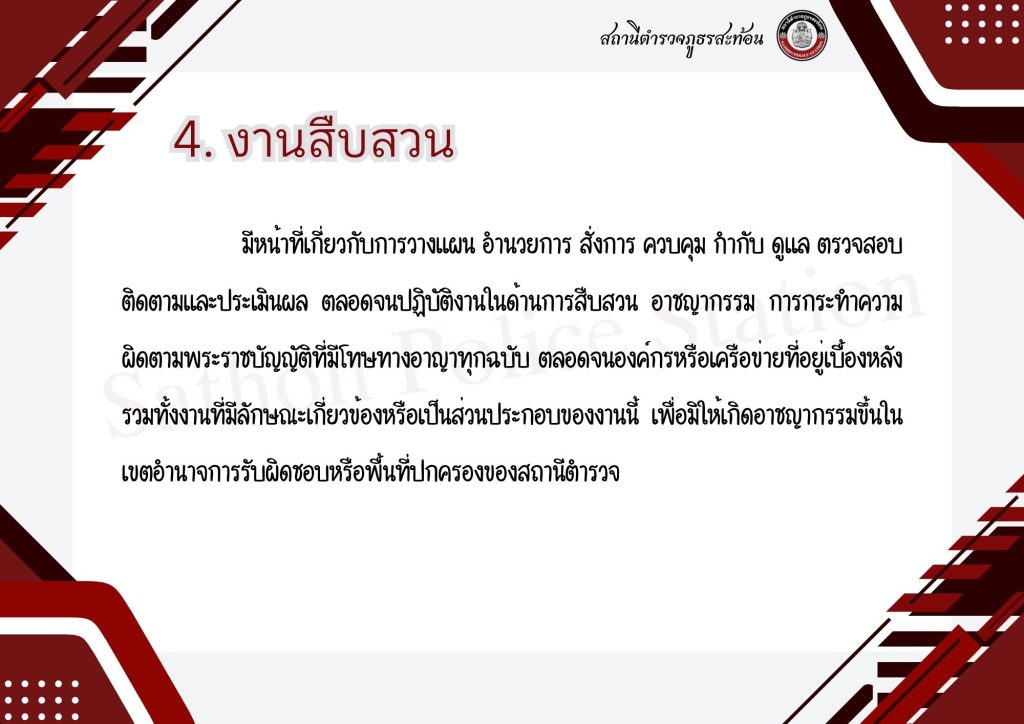 สถานีตำรวจภูธรสะท้อน

4. งานสืบสวน

มีหน้าที่เกี่ยวกับการวางแผน อำนวยการ สั่งการ ควบคุม กำกับ ดูแล ตรวจสอบ ติดตามและประเมินผล ตลอดจนปฏิบัติงานในด้านการสืบสวน อาชญากรรม การกระทำความผิดตามพระราชบัญญัติที่มีโทษทางอาญาทุกฉบับ ตลอดจนองค์กรหรือเครือข่ายที่อยู่เบื้องหลัง รวมทั้งงานที่มีลักษณะเกี่ยวข้องหรือเป็นส่วนประกอบของงานนี้ เพื่อมิให้เกิดอาชญากรรมขึ้นในเขตอำนาจการรับผิดชอบหรือพื้นที่ปกครองของสถานีตำรวจ

Sathon Police Station